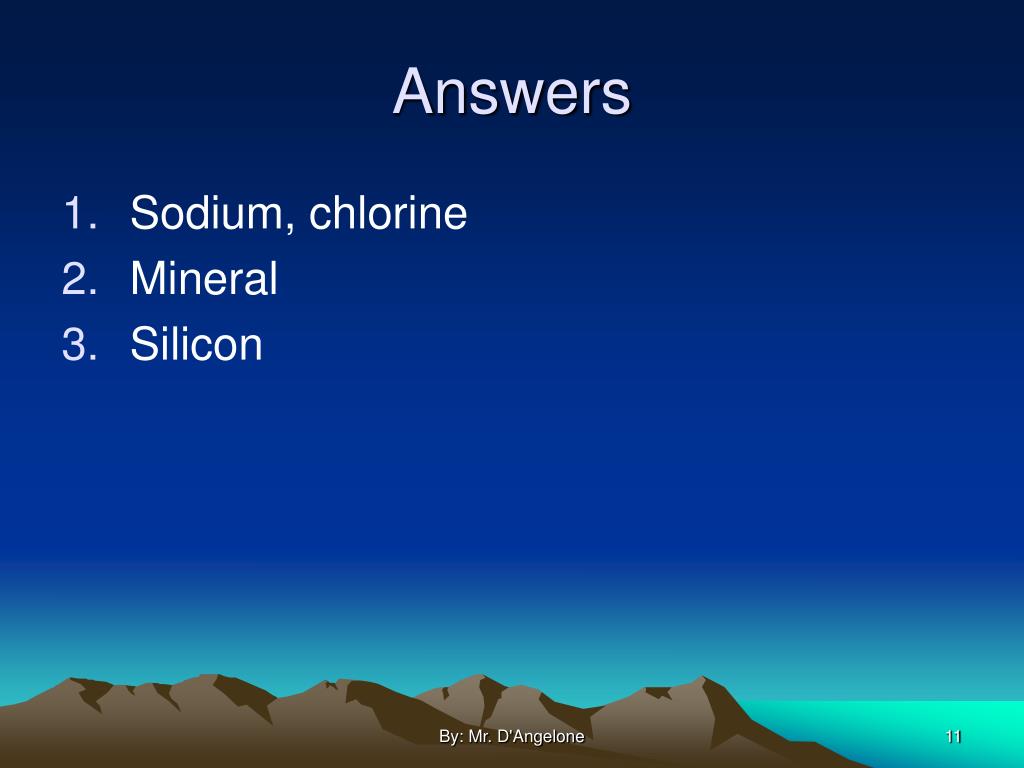 Answers

1. Sodium, chlorine
2. Mineral
3. Silicon

By: Mr. D'Angelone

11